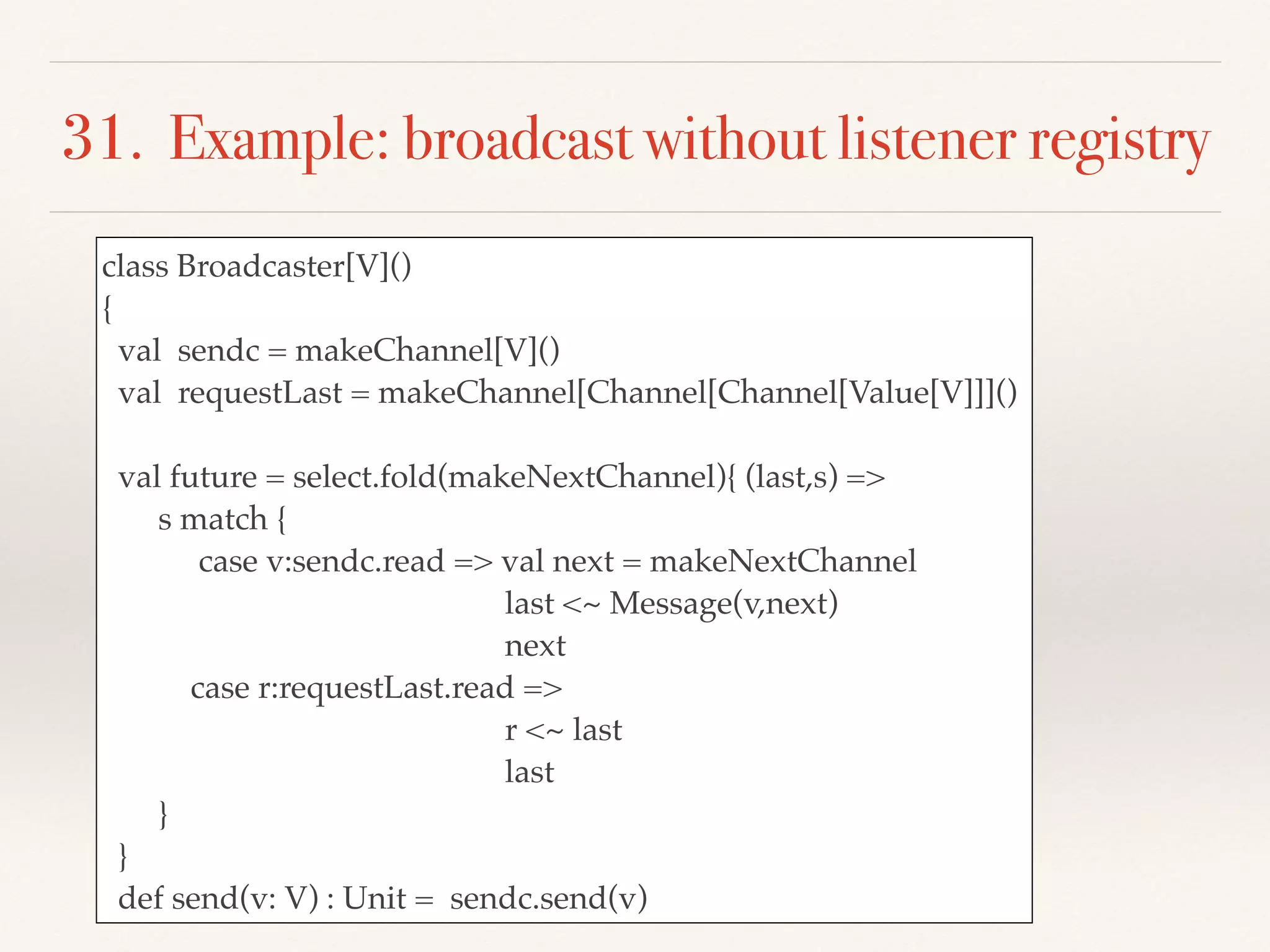 31. Example: broadcast without listener registry

class Broadcaster[V]()
{
val sendc = makeChannel[V]()
val requestLast = makeChannel[Channel[Channel[Value[V]]]()

val future = select.fold(makeNextChannel){ (last,s) =>
s match {
case v:sendc.read => val next = makeNextChannel
last <~ Message(v,next)
next
case r:requestLast.read =>
r <~ last
last
}
}
def send(v: V) : Unit = sendc.send(v)